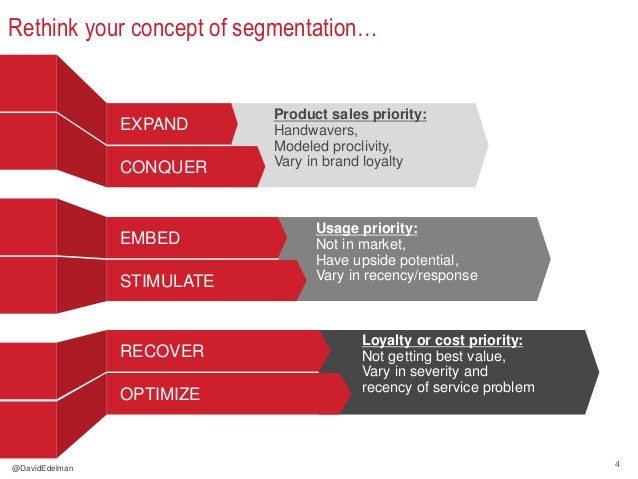 Rethink your concept of segmentation…

EXPAND

CONQUER

Product sales priority:
Handwavers,
Modeled proclivity,
Vary in brand loyalty

EMBED

STIMULATE

Usage priority:
Not in market,
Have upside potential,
Vary in recency/response

RECOVER

OPTIMIZE

Loyalty or cost priority:
Not getting best value,
Vary in severity and recency of service problem

@DavidEdelman

4